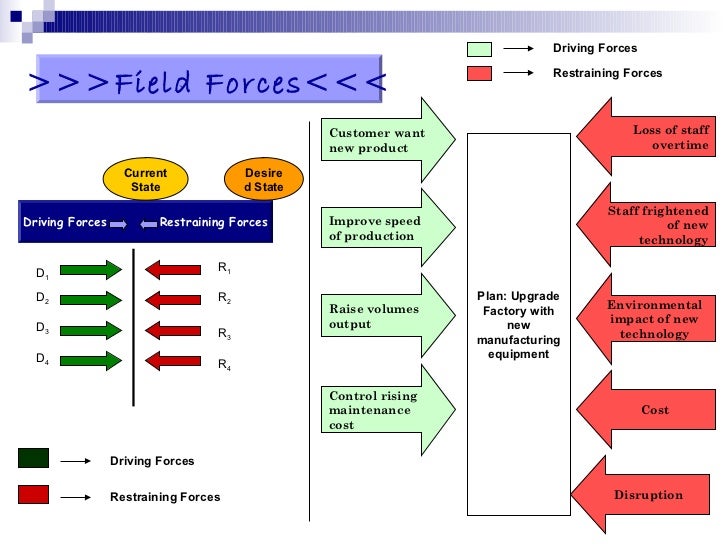 >>>Field Forces<<<

Driving Forces

Restraining Forces

Current State

Desire d State

Driving Forces

Restraining Forces

$D_1$

$D_2$

$D_3$

$D_4$

$R_1$

$R_2$

$R_3$

$R_4$

Driving Forces

Restraining Forces

Customer want new product

Improve speed of production

Raise volumes output

Control rising maintenance cost

Plan: Upgrade Factory with new manufacturing equipment

Loss of staff overtime

Staff frightened of new technology

Environmental impact of new technology

Cost

Disruption